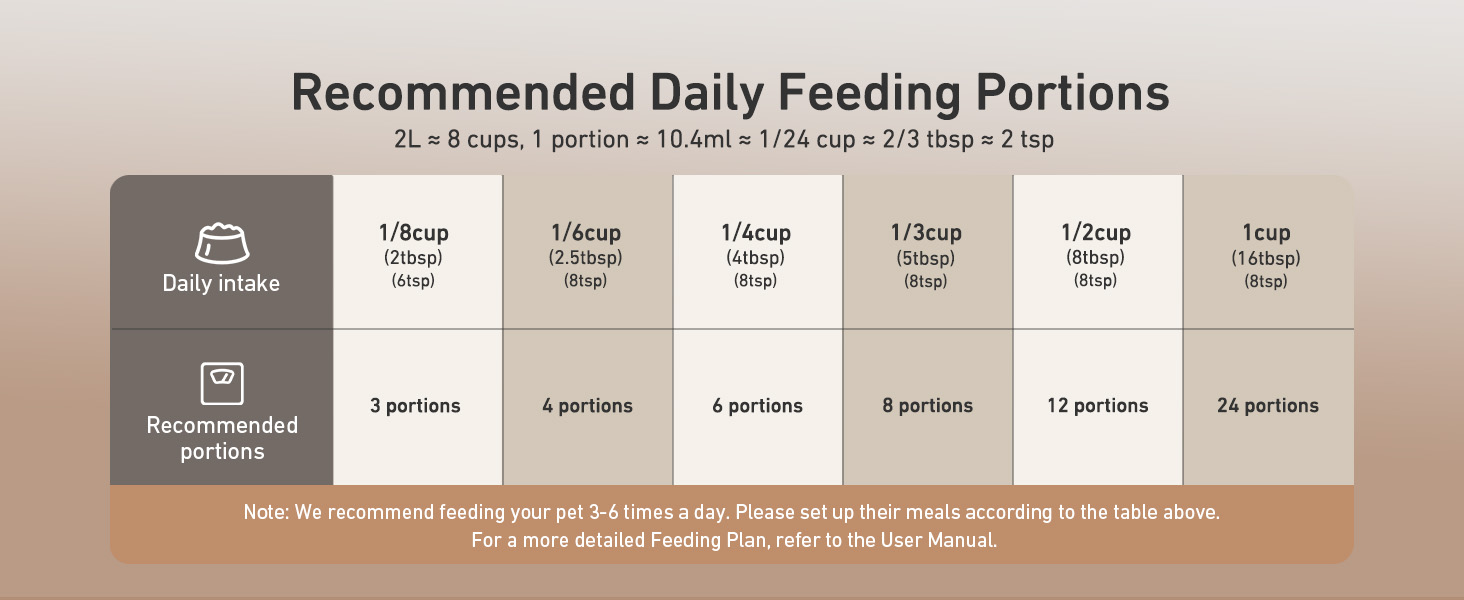 Recommended Daily Feeding Portions
2L ≈ 8 cups, 1 portion ≈ 10.4ml ≈ 1/24 cup ≈ 2/3 tbsp ≈ 2 tsp

| Daily intake | 1/8cup (2tbsp) (6tsp) | 1/6cup (2.5tbsp) (8tsp) | 1/4cup (4tbsp) (8tsp) | 1/3cup (5tbsp) (8tsp) | 1/2cup (8tbsp) (8tsp) | 1cup (16tbsp) (8tsp) |
|---|---|---|---|---|---|---|
| Recommended portions | 3 portions | 4 portions | 6 portions | 8 portions | 12 portions | 24 portions |

Note: We recommend feeding your pet 3-6 times a day. Please set up their meals according to the table above.
For a more detailed Feeding Plan, refer to the User Manual.